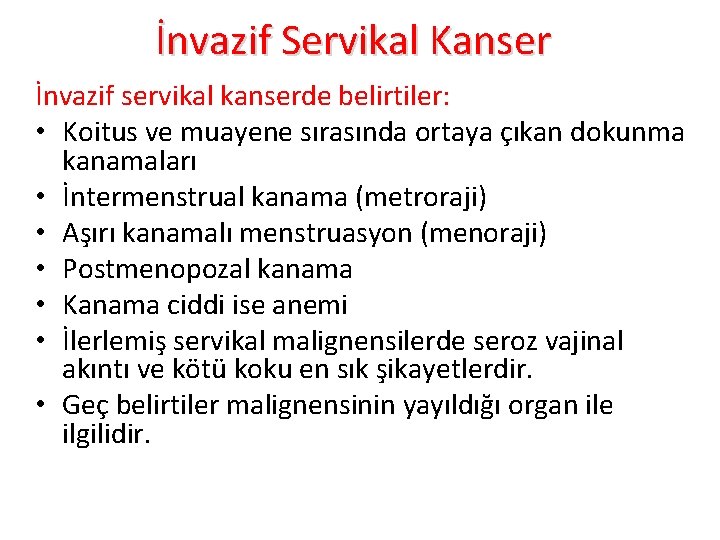 İnvazif Servikal Kanser

İnvazif servikal kanserde belirtiler:

• Koitus ve muayene sırasında ortaya çıkan dokunma kanamaları
• İntermenstrual kanama (metroraji)
• Aşırı kanamalı menstruasyon (menoraji)
• Postmenopozal kanama
• Kanama ciddi ise anemi
• İlerlemiş servikal malignensilerde seroz vajinal akıntı ve kötü koku en sık şikayetlerdir.
• Geç belirtiler malignensinin yayıldığı organ ile ilgilidir.